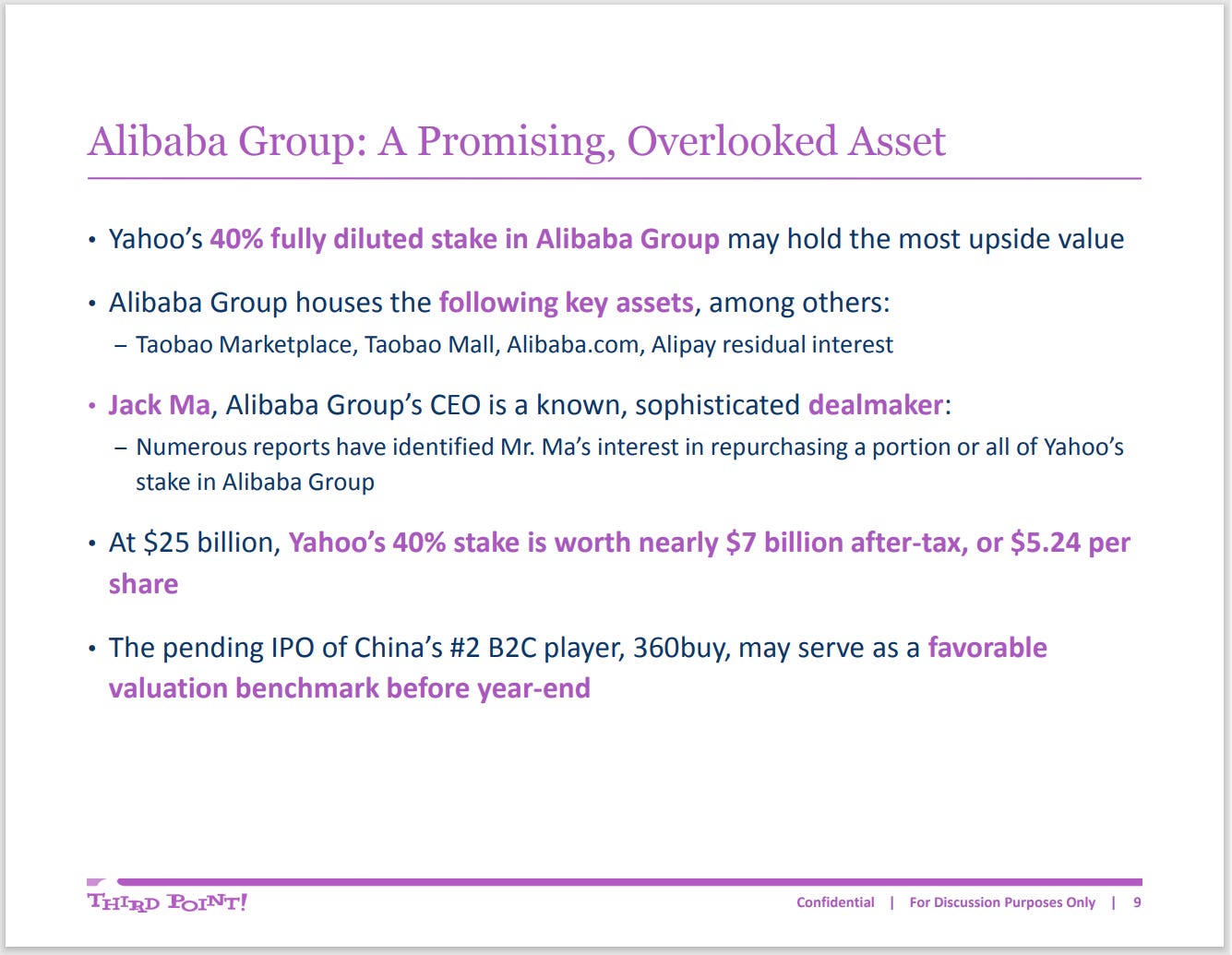 Alibaba Group: A Promising, Overlooked Asset

• Yahoo's 40% fully diluted stake in Alibaba Group may hold the most upside value

• Alibaba Group houses the following key assets, among others:
– Taobao Marketplace, Taobao Mall, Alibaba.com, Alipay residual interest

• Jack Ma, Alibaba Group's CEO is a known, sophisticated dealmaker:
– Numerous reports have identified Mr. Ma's interest in repurchasing a portion or all of Yahoo's stake in Alibaba Group

• At \$25 billion, Yahoo's 40% stake is worth nearly \$7 billion after-tax, or \$5.24 per share

• The pending IPO of China's #2 B2C player, 360buy, may serve as a favorable valuation benchmark before year-end

THIRD POINT!

Confidential | For Discussion Purposes Only | 9